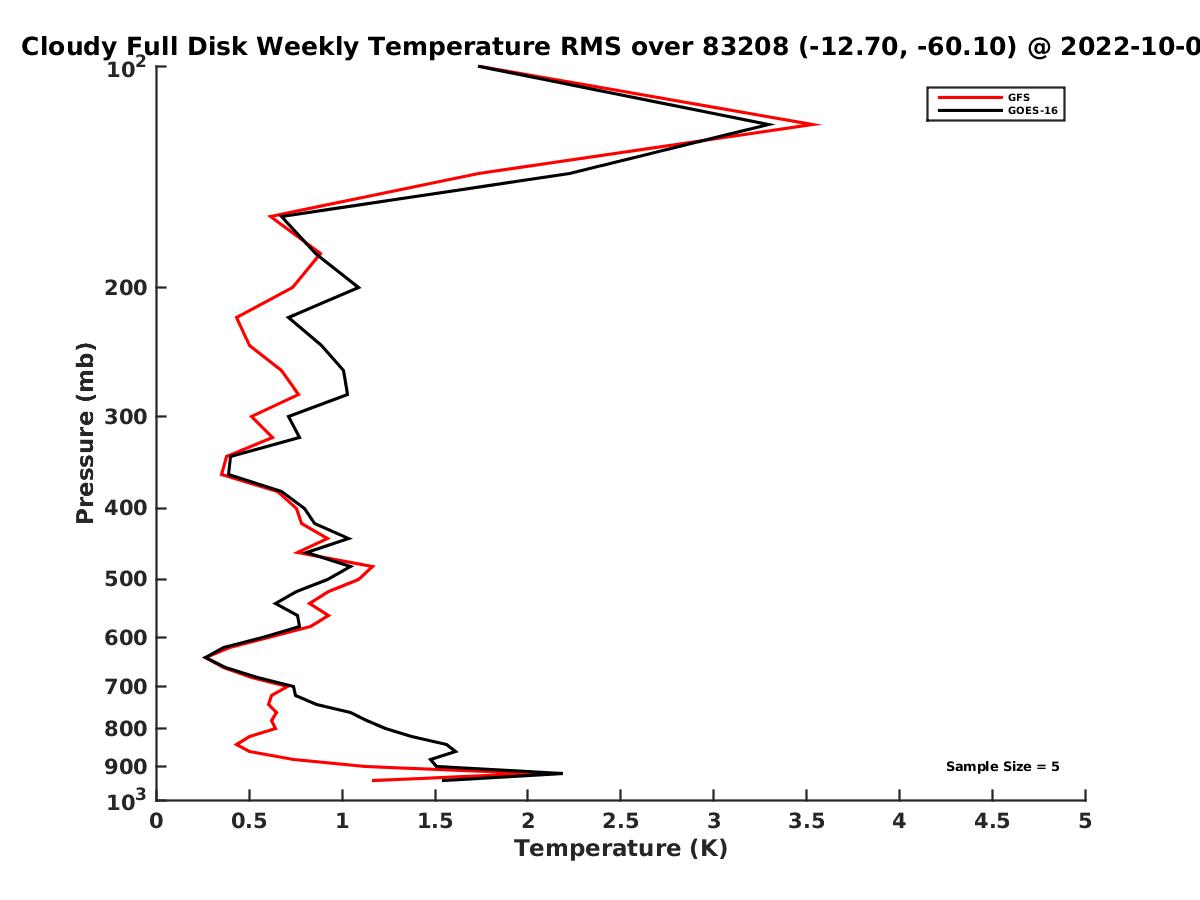 Cloudy Full Disk Weekly Temperature RMS over 83208 (-12.70, -60.10) @ 2022-10-0

GFS
GOES-16

$10^2$
200
300
400
500
600
700
800
900
$10^3$

Pressure (mb)

Sample Size = 5

0 0.5 1 1.5 2 2.5 3 3.5 4 4.5 5
Temperature (K)